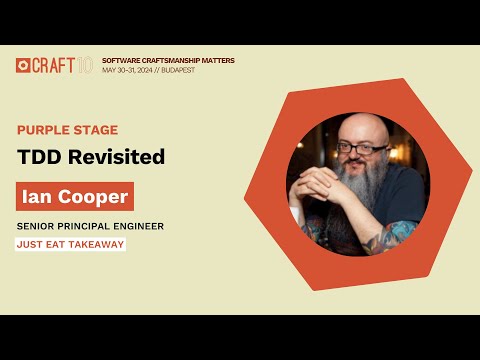 CRAFT 10
SOFTWARE CRAFTSMANSHIP MATTERS
MAY 30-31, 2024 // BUDAPEST

PURPLE STAGE

TDD Revisited

Ian Cooper

SENIOR PRINCIPAL ENGINEER

JUST EAT TAKEAWAY